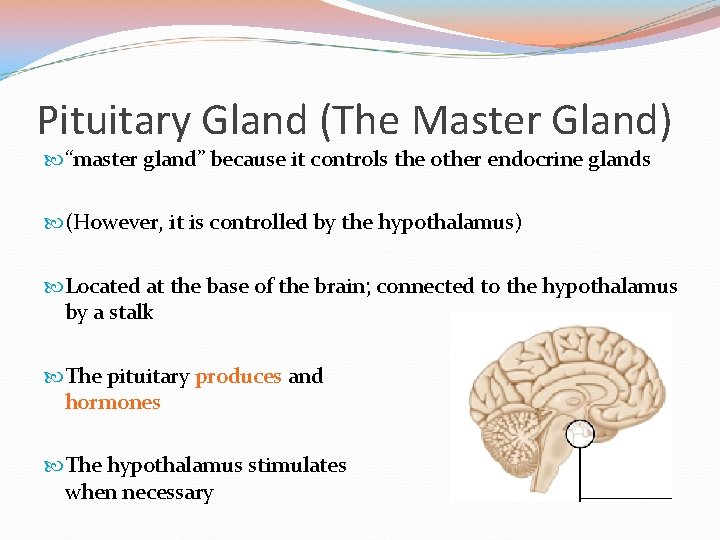 Pituitary Gland (The Master Gland)

“master gland” because it controls the other endocrine glands

(However, it is controlled by the hypothalamus)

Located at the base of the brain; connected to the hypothalamus by a stalk

The pituitary produces and hormones

The hypothalamus stimulates when necessary